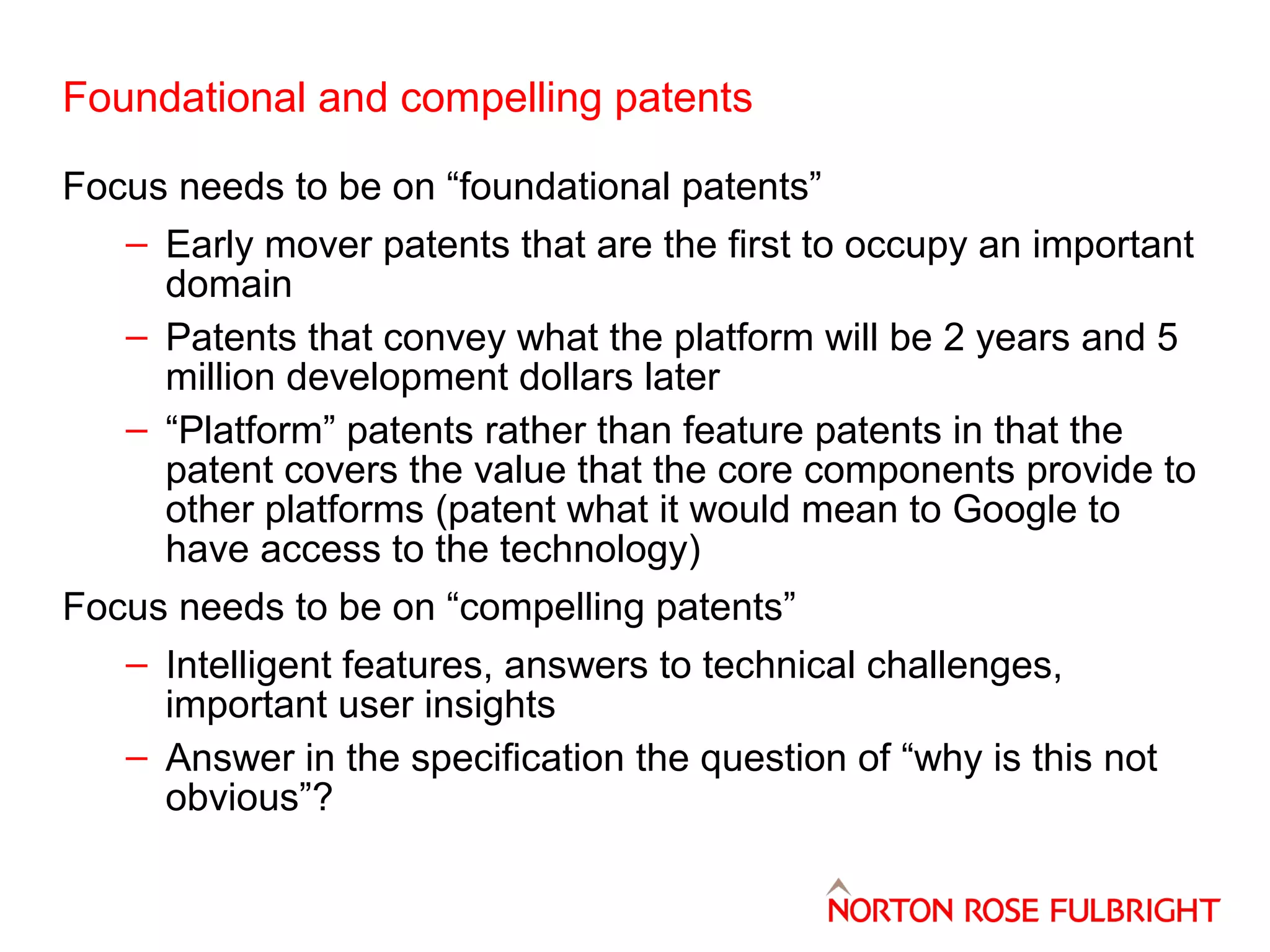 Foundational and compelling patents

Focus needs to be on “foundational patents”

– Early mover patents that are the first to occupy an important domain

– Patents that convey what the platform will be 2 years and 5 million development dollars later

– “Platform” patents rather than feature patents in that the patent covers the value that the core components provide to other platforms (patent what it would mean to Google to have access to the technology)

Focus needs to be on “compelling patents”

– Intelligent features, answers to technical challenges, important user insights

– Answer in the specification the question of “why is this not obvious”?

NORTON ROSE FULBRIGHT